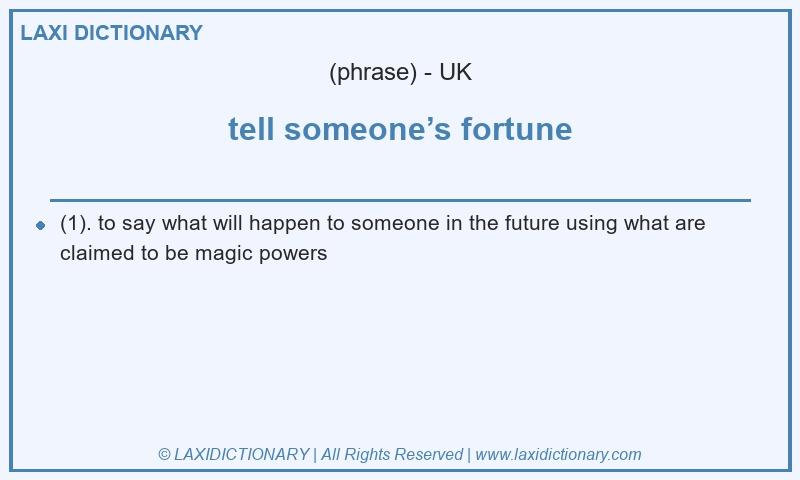 LAXI DICTIONARY

(phrase) - UK

tell someone’s fortune

(1). to say what will happen to someone in the future using what are claimed to be magic powers

© LAXIDICTIONARY | All Rights Reserved | www.laxidictionary.com